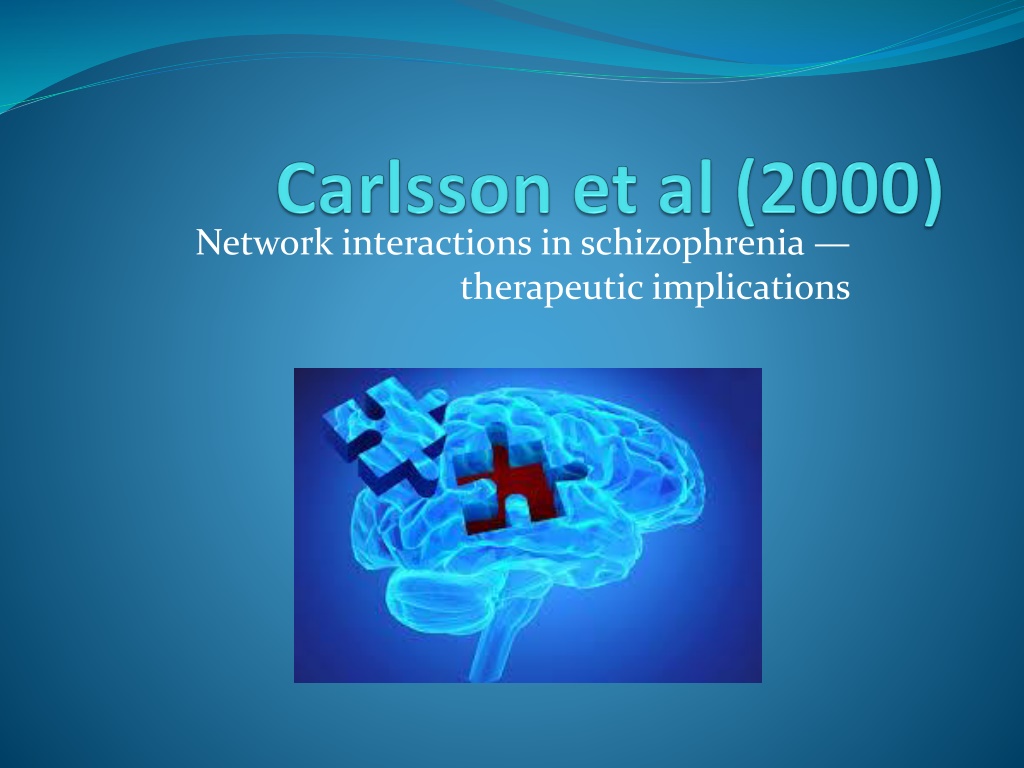 Carlsson et al (2000)

Network interactions in schizophrenia — therapeutic implications